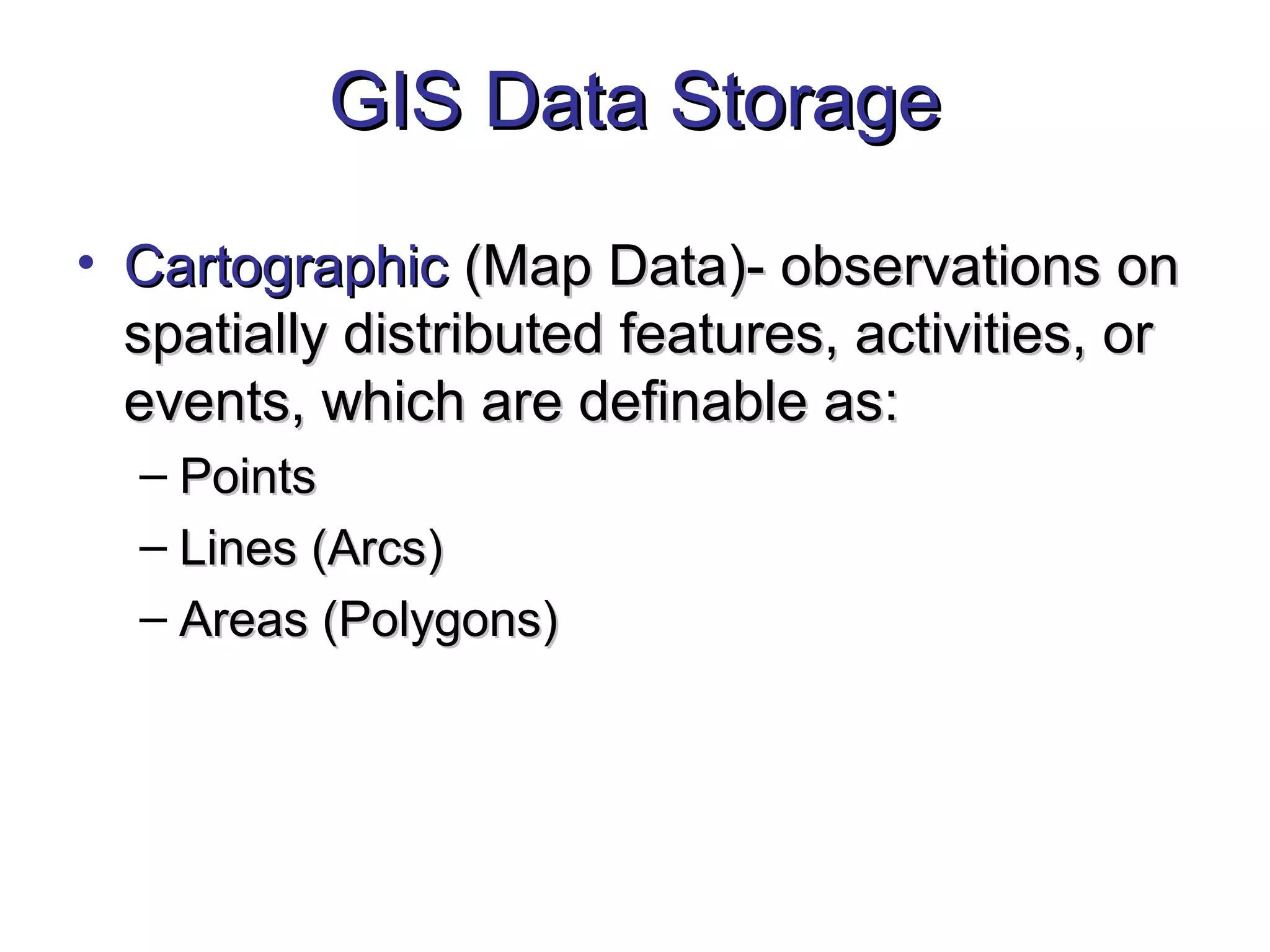 GIS Data Storage

• Cartographic (Map Data)- observations on spatially distributed features, activities, or events, which are definable as:
– Points
– Lines (Arcs)
– Areas (Polygons)